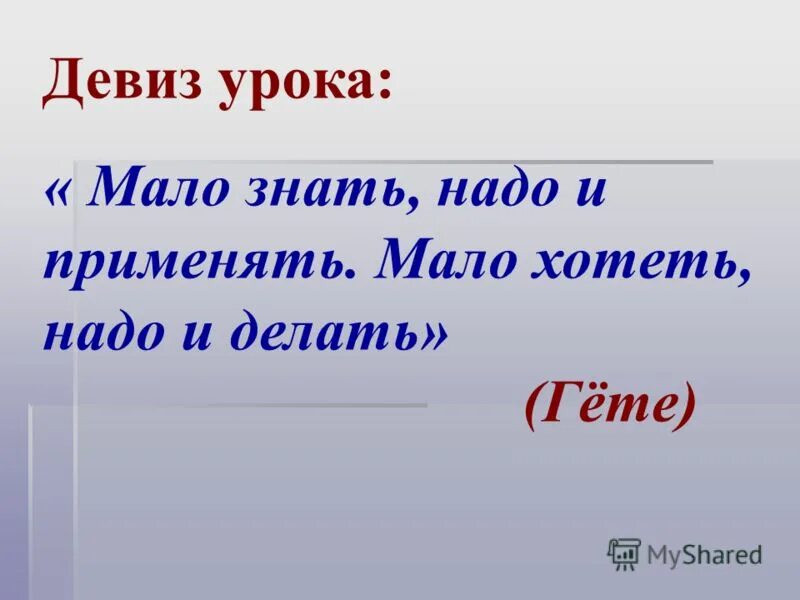 Девиз урока:

« Мало знать, надо и применять. Мало хотеть, надо и делать»

(Гёте)

MyShared